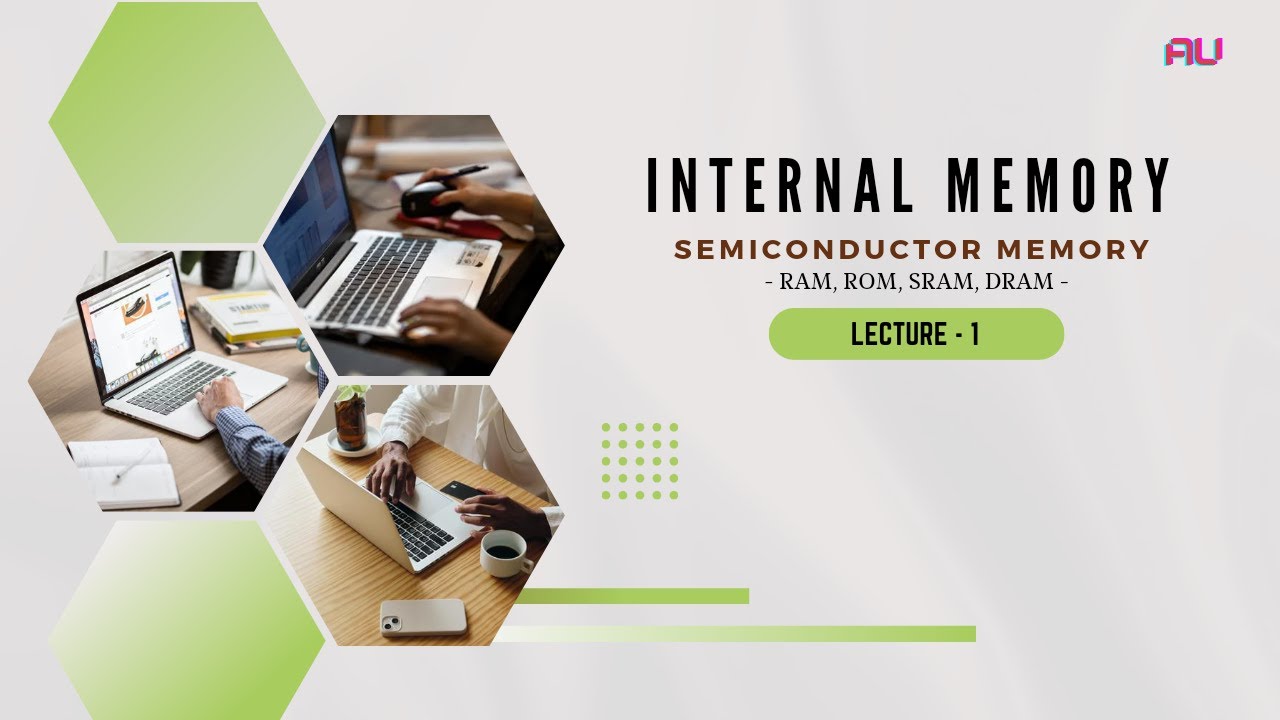 AU

INTERNAL MEMORY

SEMICONDUCTOR MEMORY

- RAM, ROM, SRAM, DRAM -

LECTURE - 1

STARTUP